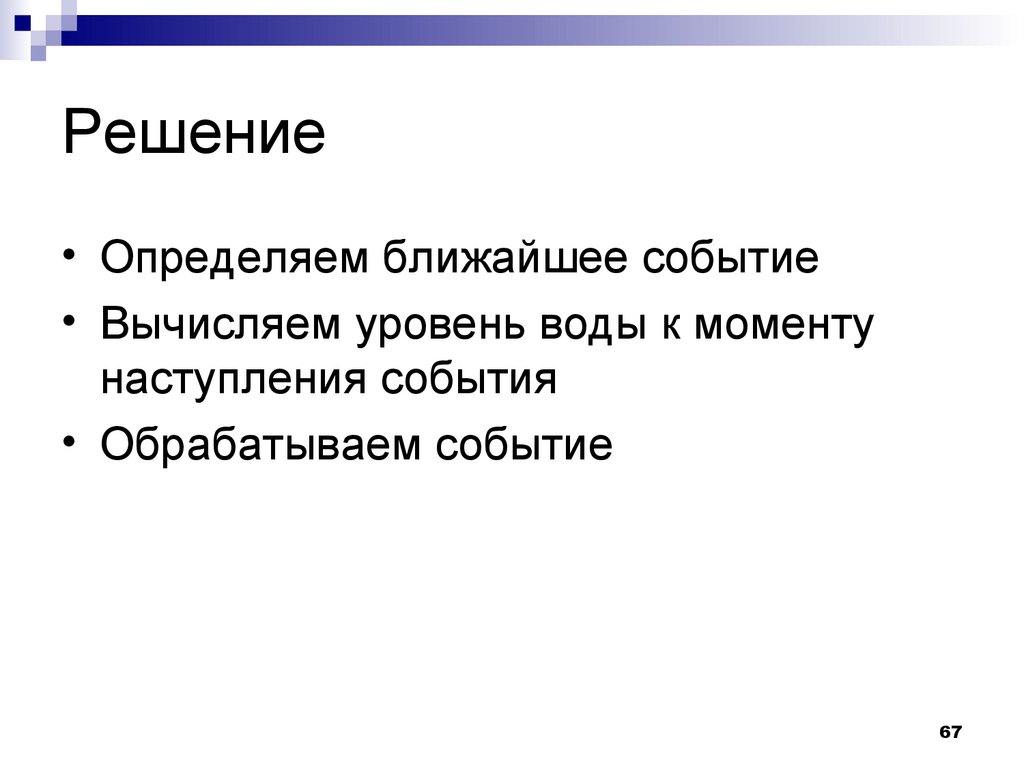 Решение

• Определяем ближайшее событие
• Вычисляем уровень воды к моменту наступления события
• Обрабатываем событие

67